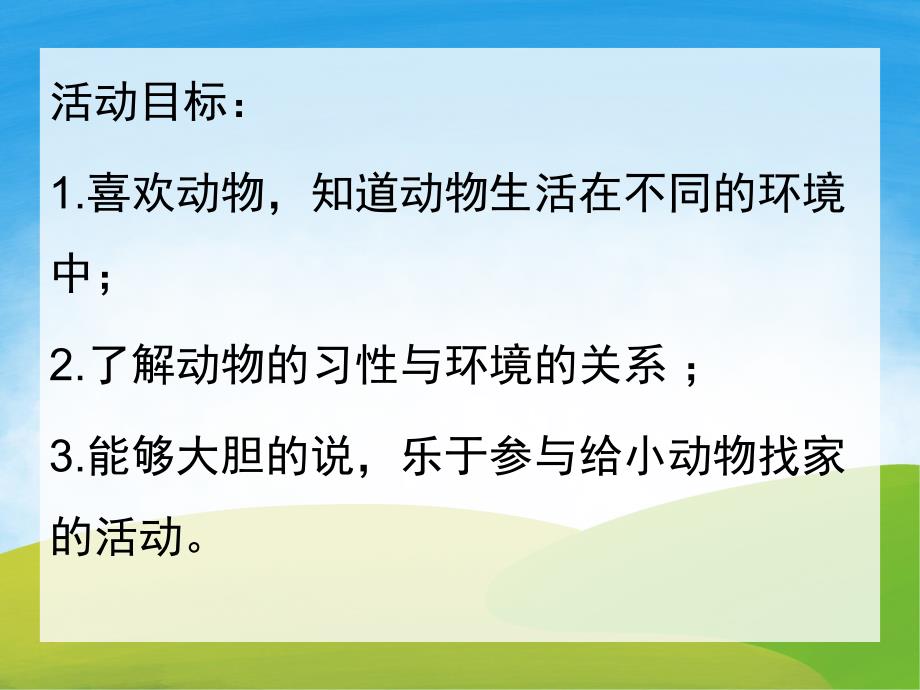 活动目标：

1.喜欢动物，知道动物生活在不同的环境中；

2.了解动物的习性与环境的关系 ；

3.能够大胆的说，乐于参与给小动物找家的活动。